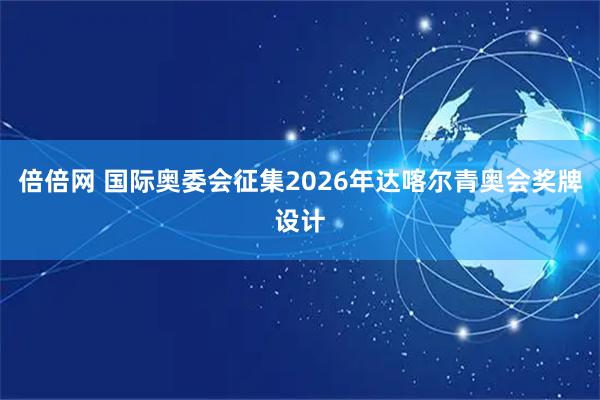 倍倍网 国际奥委会征集2026年达喀尔青奥会奖牌设计